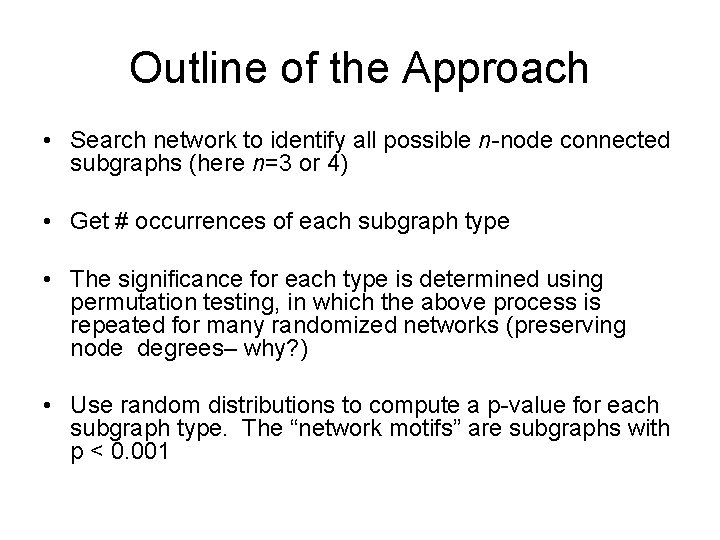 Outline of the Approach

• Search network to identify all possible $n$-node connected subgraphs (here $n$=3 or 4)

• Get # occurrences of each subgraph type

• The significance for each type is determined using permutation testing, in which the above process is repeated for many randomized networks (preserving node degrees– why?)

• Use random distributions to compute a p-value for each subgraph type. The “network motifs” are subgraphs with p < 0.001